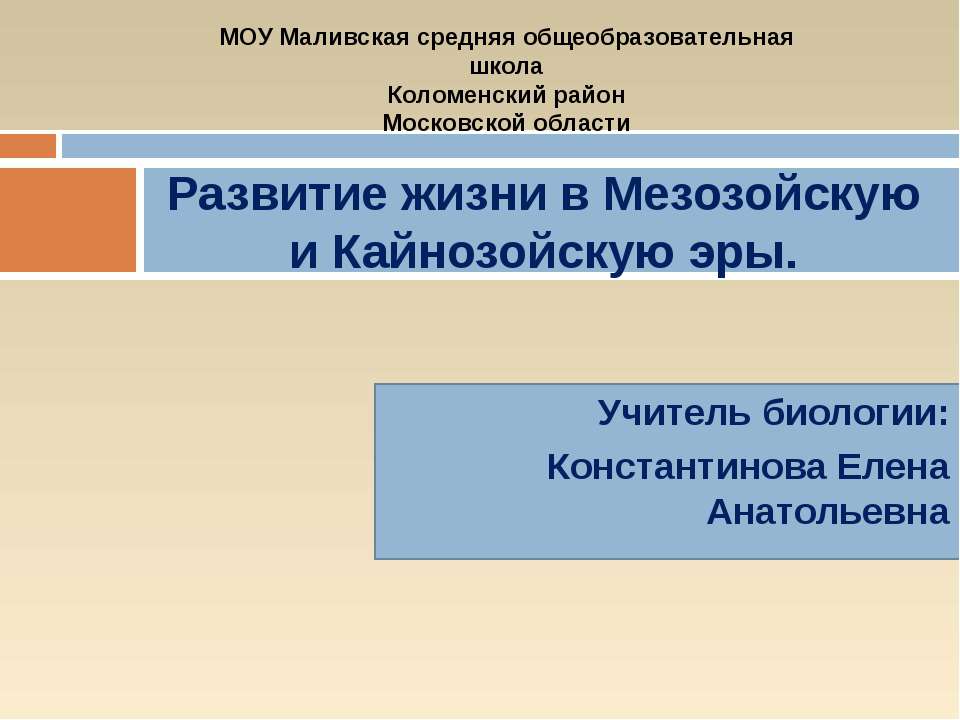 МОУ Маливская средняя общеобразовательная школа
Коломенский район
Московской области

Развитие жизни в Мезозойскую и Кайнозойскую эры.

Учитель биологии:
Константинова Елена Анатольевна